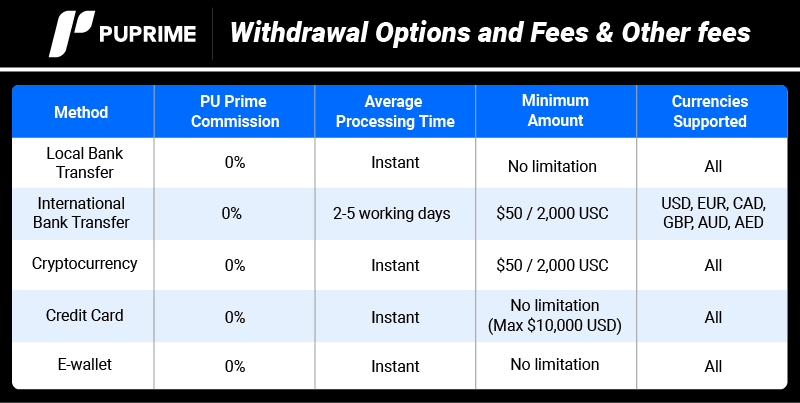 PUPRIME

Withdrawal Options and Fees & Other fees

| Method | PU Prime Commission | Average Processing Time | Minimum Amount | Currencies Supported |
|---|---|---|---|---|
| Local Bank Transfer | 0% | Instant | No limitation | All |
| International Bank Transfer | 0% | 2-5 working days | \$50 / 2,000 USC | USD, EUR, CAD, GBP, AUD, AED |
| Cryptocurrency | 0% | Instant | \$50 / 2,000 USC | All |
| Credit Card | 0% | Instant | No limitation (Max \$10,000 USD) | All |
| E-wallet | 0% | Instant | No limitation | All |